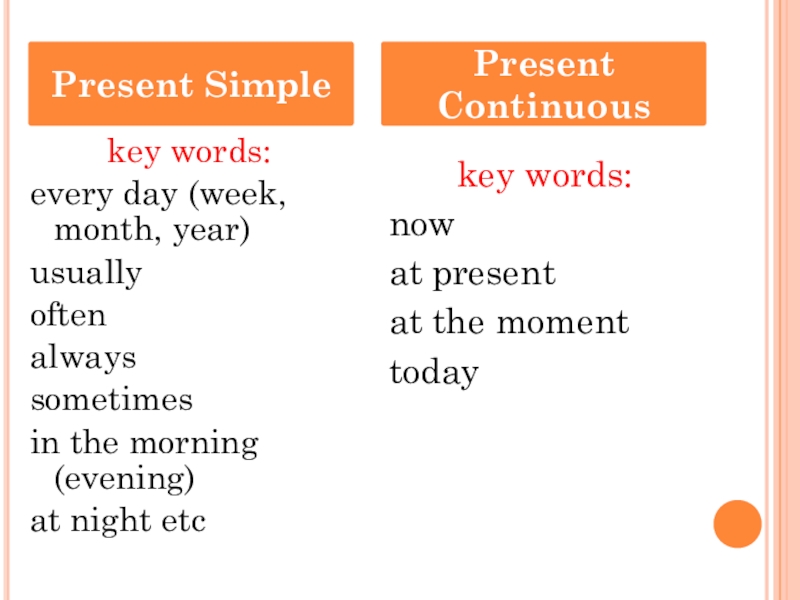 Present Simple

key words:

every day (week, month, year)

usually

often

always

sometimes

in the morning (evening)

at night etc

Present Continuous

key words:

now

at present

at the moment

today